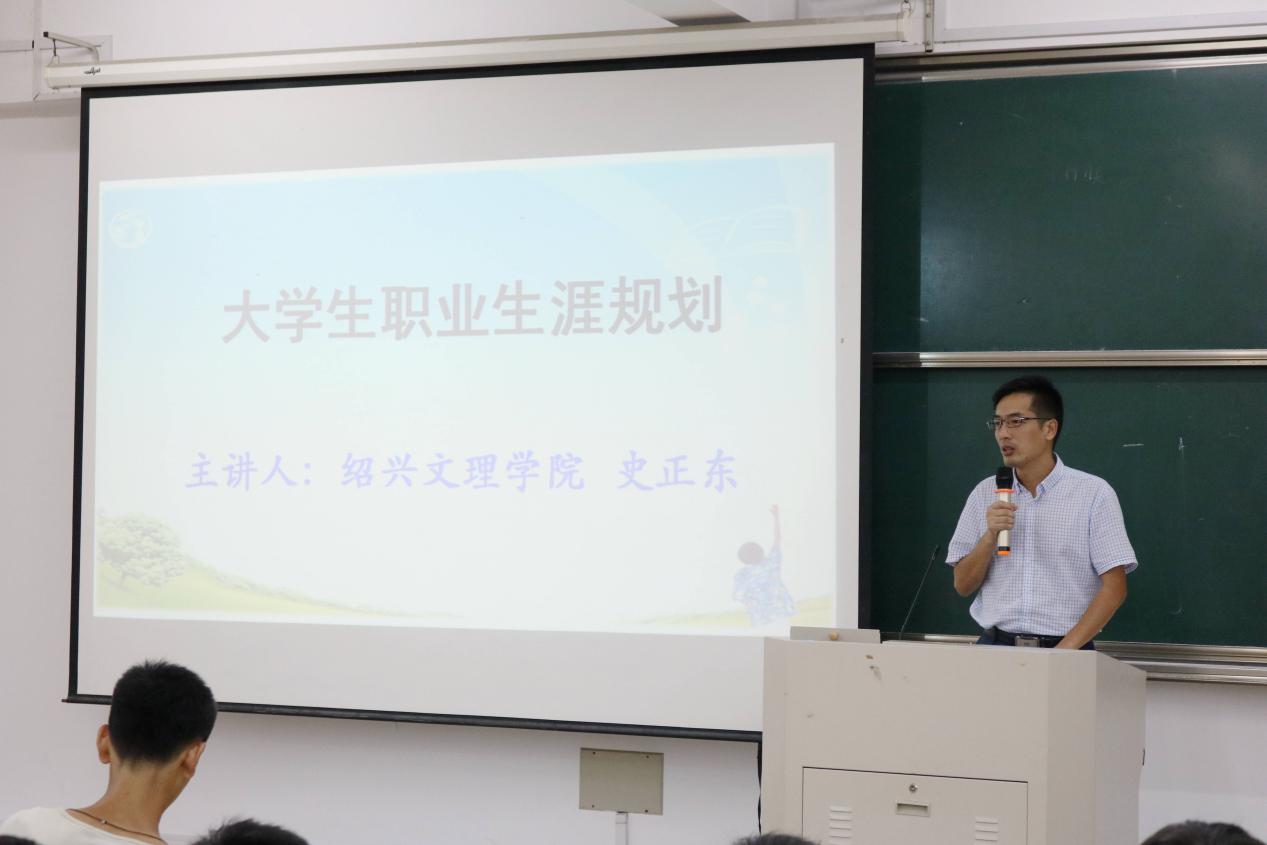 大学生职业生涯规划

主讲人：绍兴文理学院 史正东